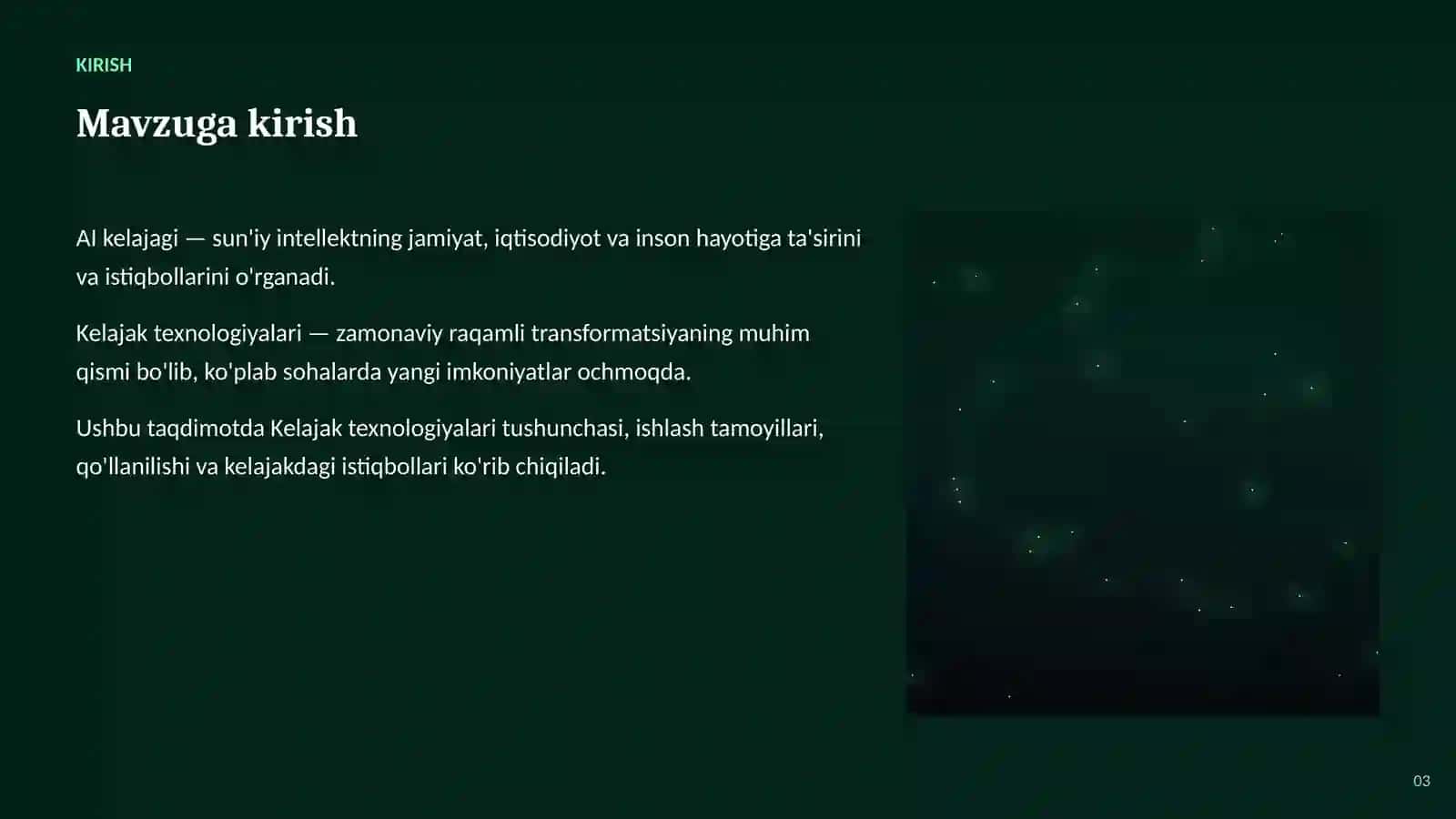 KIRISH

Mavzuga kirish

AI kelajagi — sun'iy intellektning jamiyat, iqtisodiyot va inson hayotiga ta'sirini va istiqbollarini o'rganadi.

Kelajak texnologiyalari — zamonaviy raqamli transformatsiyaning muhim qismi bo'lib, ko'plab sohalarda yangi imkoniyatlar ochmoqda.

Ushbu taqdimotda Kelajak texnologiyalari tushunchasi, ishlash tamoyillari, qo'llanilishi va kelajakdagi istiqbollari ko'rib chiqiladi.

03